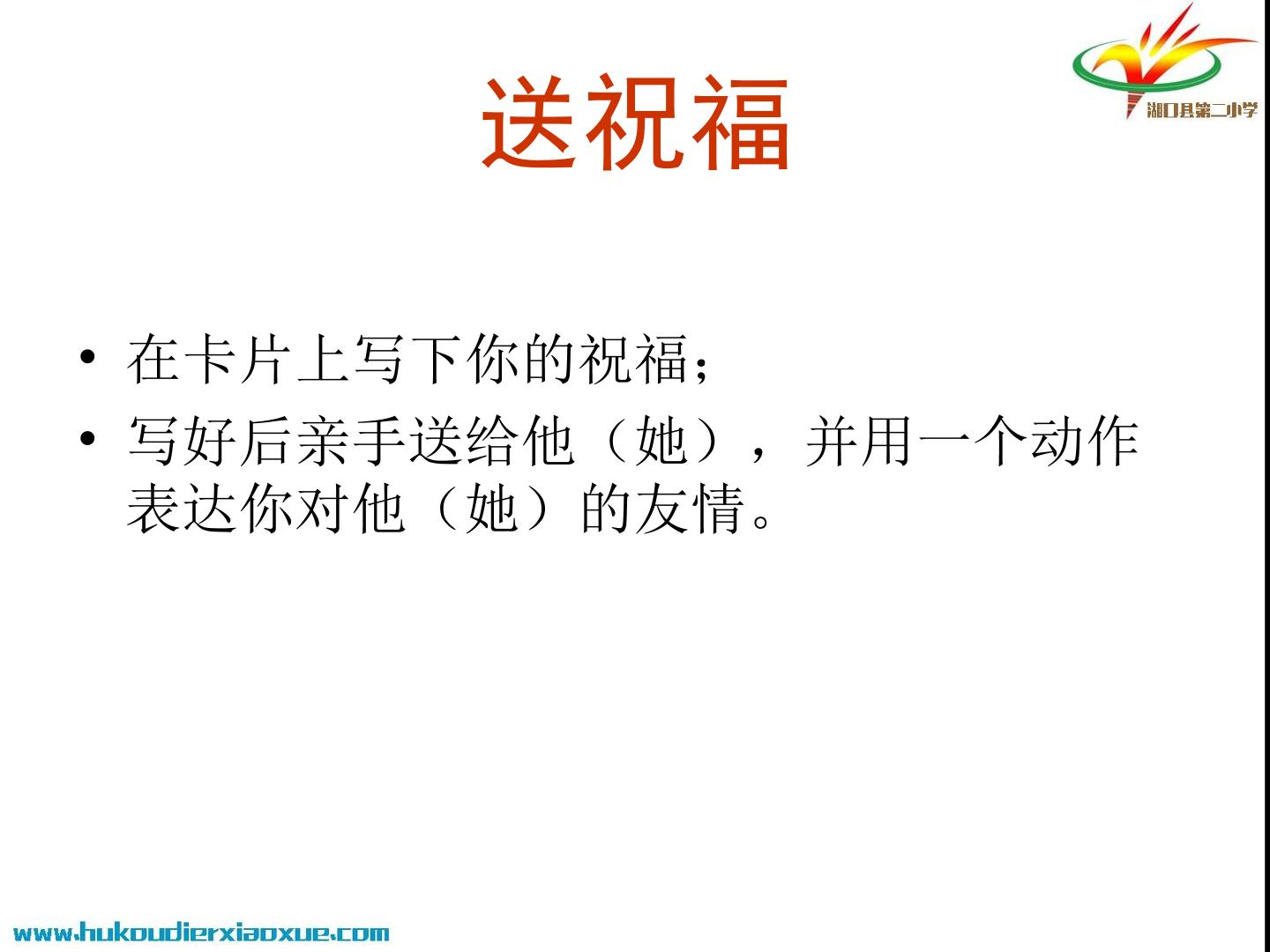 湖口县第二小学

送祝福

• 在卡片上写下你的祝福；
• 写好后亲手送给他（她），并用一个动作表达你对他（她）的友情。

www.hukoudierxiaoxue.com